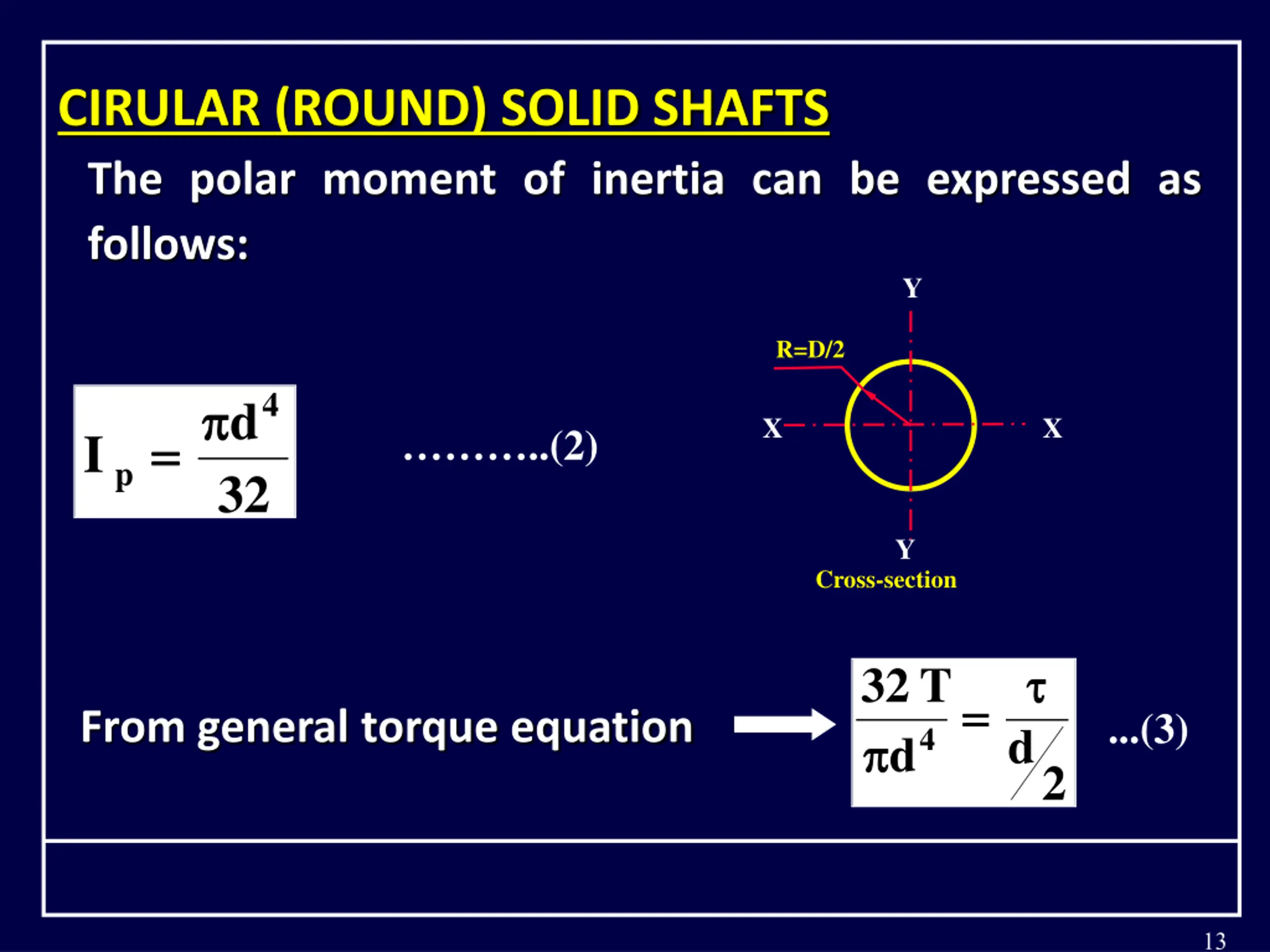 CIRULAR (ROUND) SOLID SHAFTS

The polar moment of inertia can be expressed as follows:

$I_p = \frac{\pi d^4}{32}$ ...........(2)

Y
R=D/2
X X
Y
Cross-section

From general torque equation $\frac{32\,T}{\pi d^4} = \frac{\tau}{d/2}$ ...(3)

13